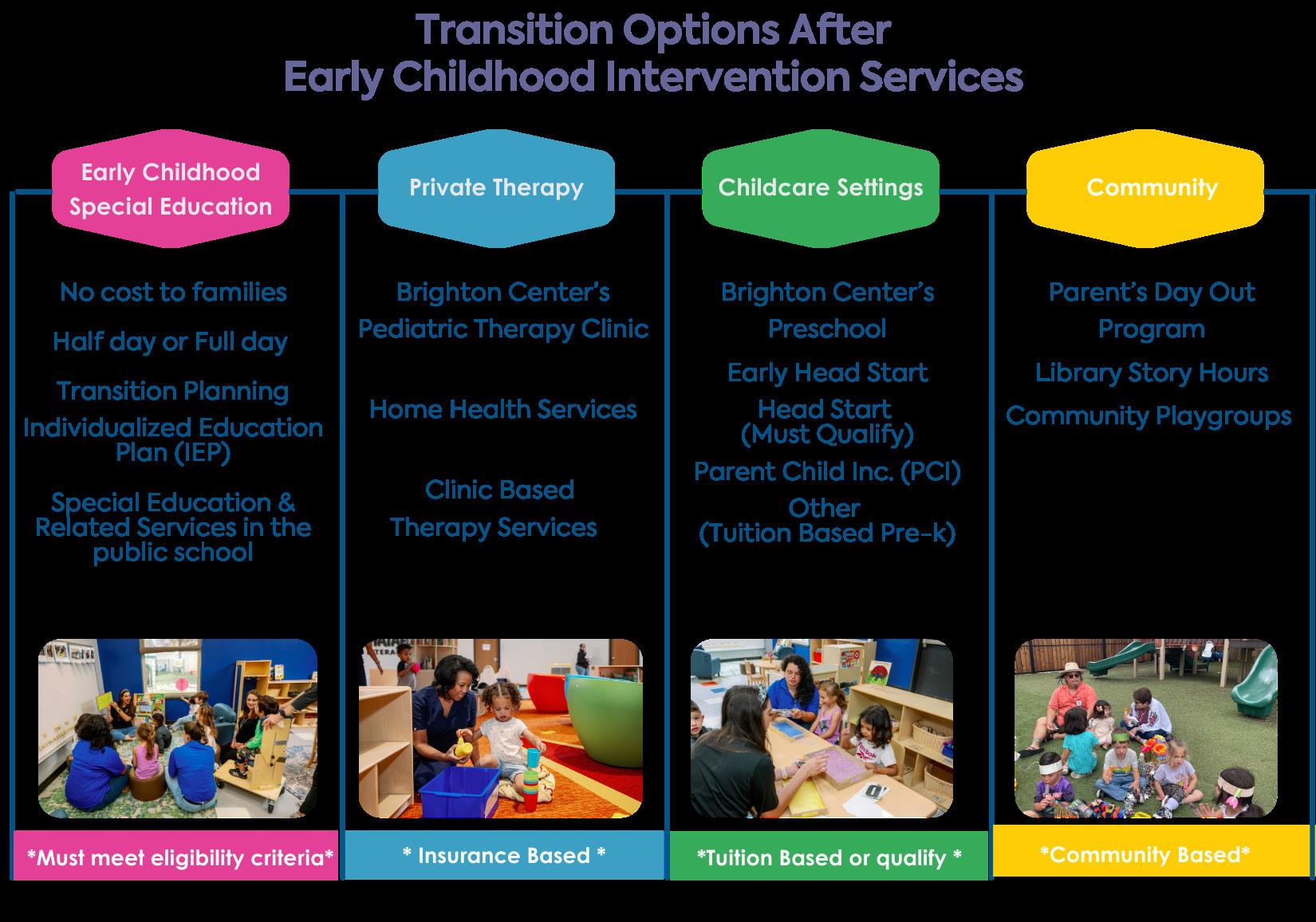 Transition Options After
Early Childhood Intervention Services

Early Childhood Special Education

No cost to families

Half day or Full day

Transition Planning

Individualized Education Plan (IEP)

Special Education & Related Services in the public school

*Must meet eligibility criteria*

Private Therapy

Brighton Center's Pediatric Therapy Clinic

Home Health Services

Clinic Based Therapy Services

* Insurance Based *

Childcare Settings

Brighton Center's Preschool

Early Head Start

Head Start (Must Qualify)

Parent Child Inc. (PCI)

Other (Tuition Based Pre-k)

*Tuition Based or qualify *

Community

Parent's Day Out Program

Library Story Hours

Community Playgroups

*Community Based*